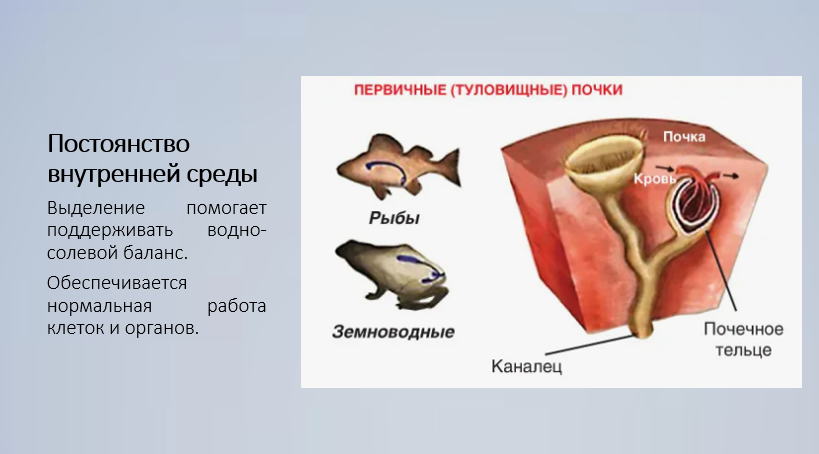 Постоянство внутренней среды

Выделение помогает поддерживать водно-солевой баланс.

Обеспечивается нормальная работа клеток и органов.

ПЕРВИЧНЫЕ (ТУЛОВИЩНЫЕ) ПОЧКИ

Рыбы

Земноводные

Почка

Кровь

Почечное тельце

Каналец